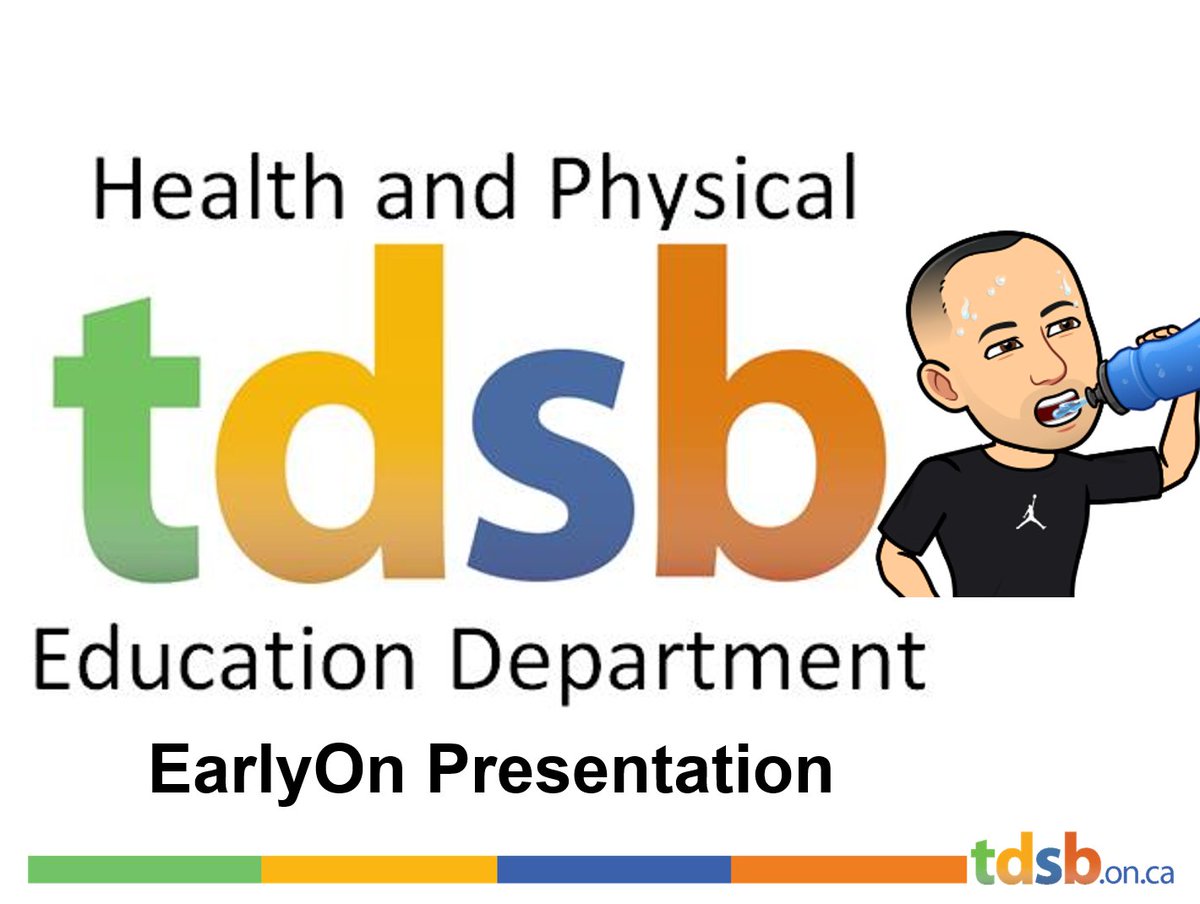 Health and Physical

tdsb

Education Department

EarlyOn Presentation

tdsb.on.ca